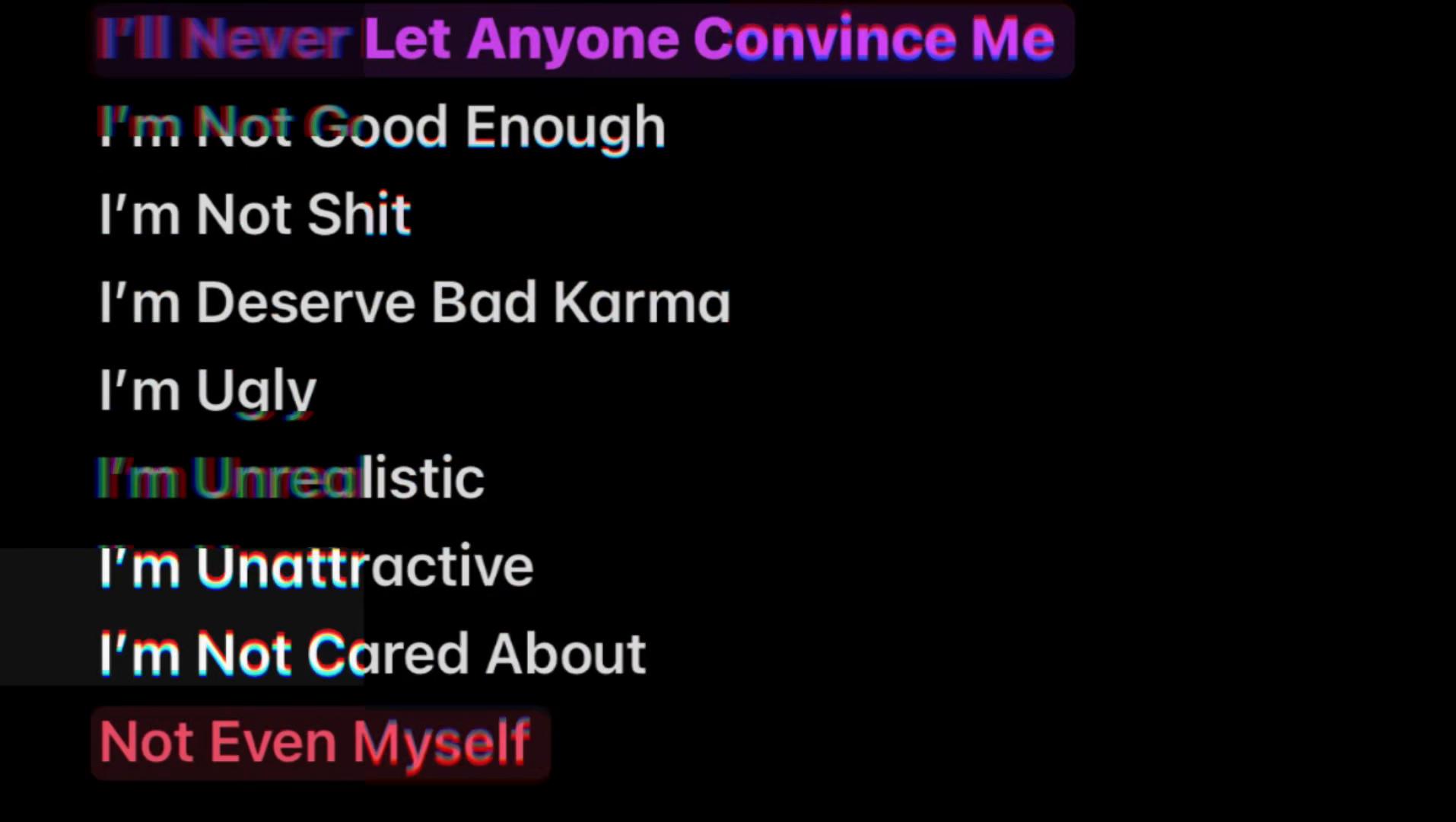 I'll Never Let Anyone Convince Me

I'm Not Good Enough

I'm Not Shit

I'm Deserve Bad Karma

I'm Ugly

I'm Unrealistic

I'm Unattractive

I'm Not Cared About

Not Even Myself